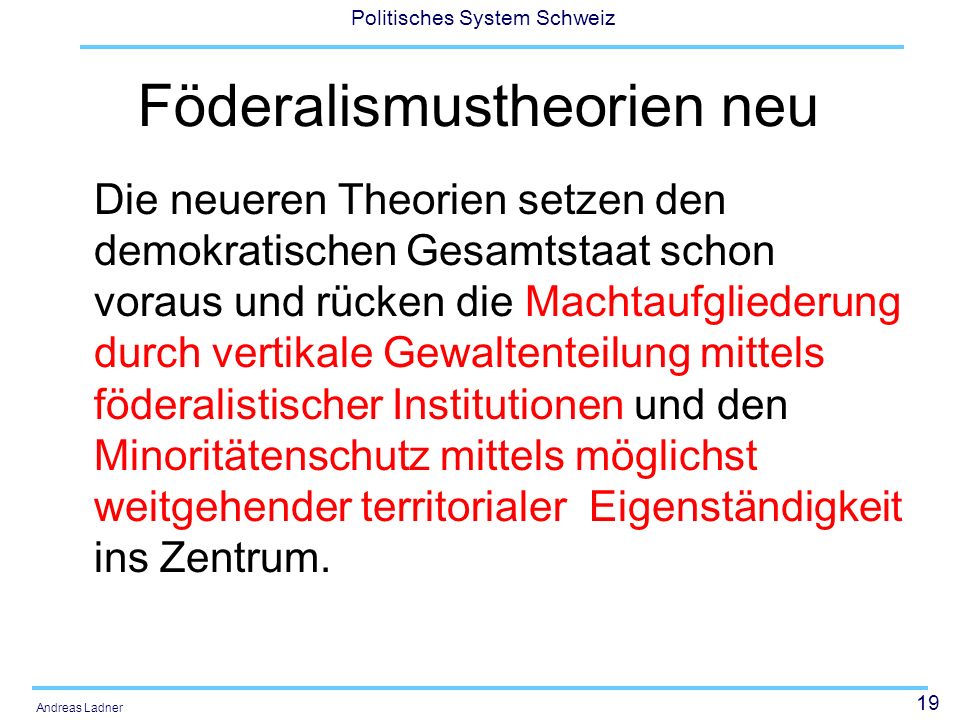 Politisches System Schweiz

Föderalismustheorien neu

Die neueren Theorien setzen den demokratischen Gesamtstaat schon voraus und rücken die Machtaufgliederung durch vertikale Gewaltenteilung mittels föderalistischer Institutionen und den Minoritätenschutz mittels möglichst weitgehender territorialer Eigenständigkeit ins Zentrum.

Andreas Ladner

19